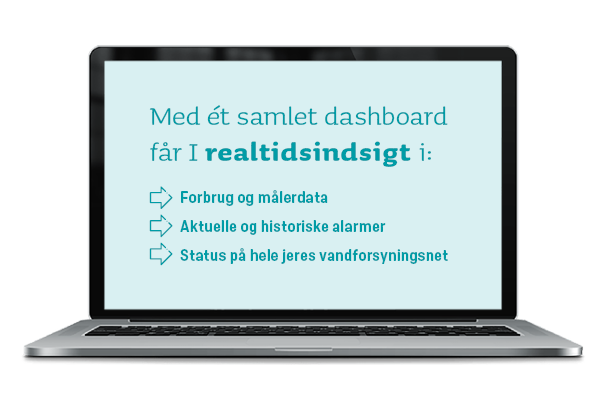 Med ét samlet dashboard får I realtidsindsigt i:

Forbrug og målerdata
Aktuelle og historiske alarmer
Status på hele jeres vandforsyningsnet